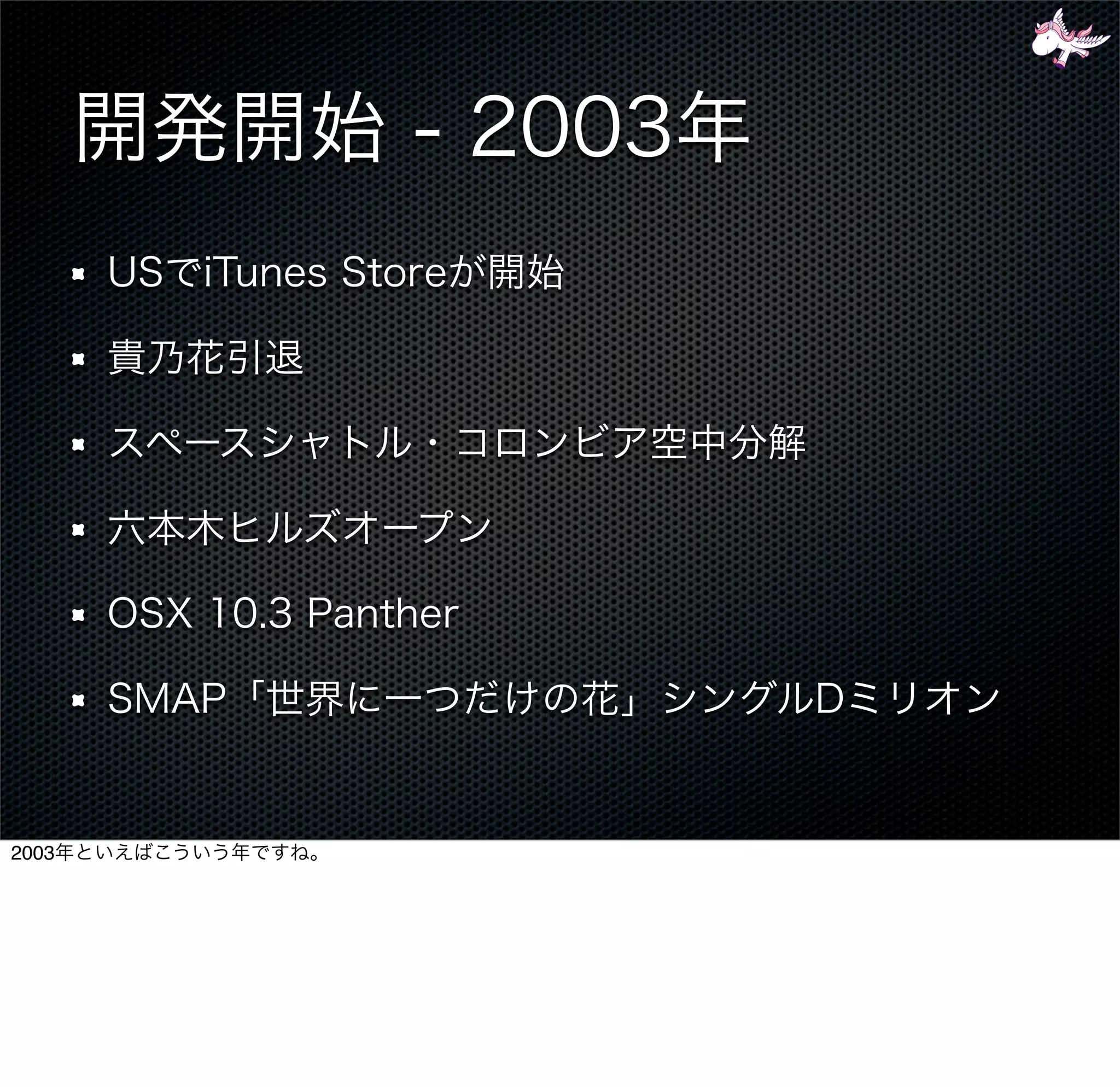 開発開始 - 2003年

- USでiTunes Storeが開始
- 貴乃花引退
- スペースシャトル・コロンビア空中分解
- 六本木ヒルズオープン
- OSX 10.3 Panther
- SMAP「世界に一つだけの花」シングルDミリオン

2003年といえばこういう年ですね。